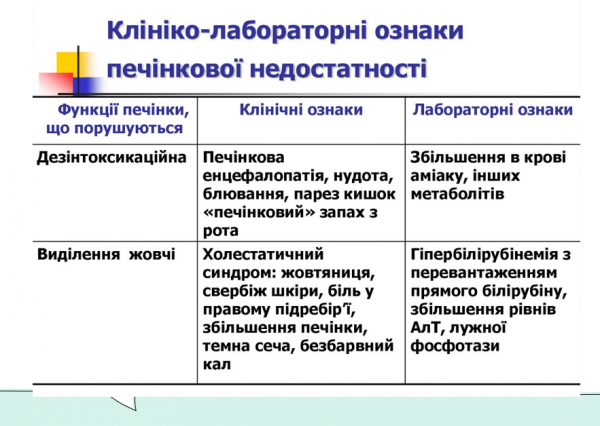 Клініко-лабораторні ознаки печінкової недостатності

| Функції печінки, що порушуються | Клінічні ознаки | Лабораторні ознаки |
|---|---|---|
| Дезінтоксикаційна | Печінкова енцефалопатія, нудота, блювання, парез кишок «печінковий» запах з рота | Збільшення в крові аміаку, інших метаболітів |
| Виділення жовчі | Холестатичний синдром: жовтяниця, свербіж шкіри, біль у правому підребір'ї, збільшення печінки, темна сеча, безбарвний кал | Гіпербілірубінемія з перевантаженням прямого білірубіну, збільшення рівнів АлТ, лужної фосфотази |